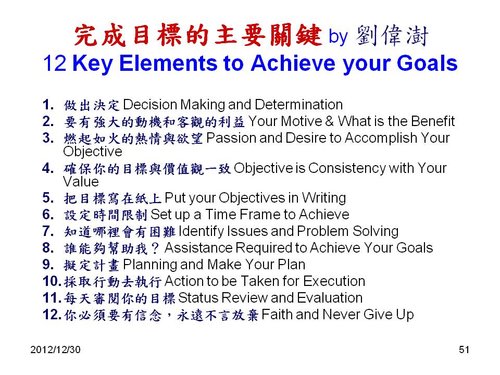 完成目標的主要關鍵 by 劉偉澍
12 Key Elements to Achieve your Goals

1. 做出決定 Decision Making and Determination
2. 要有強大的動機和客觀的利益 Your Motive & What is the Benefit
3. 燃起如火的熱情與欲望 Passion and Desire to Accomplish Your Objective
4. 確保你的目標與價值觀一致 Objective is Consistency with Your Value
5. 把目標寫在紙上 Put your Objectives in Writing
6. 設定時間限制 Set up a Time Frame to Achieve
7. 知道哪裡會有困難 Identify Issues and Problem Solving
8. 誰能夠幫助我？ Assistance Required to Achieve Your Goals
9. 擬定計畫 Planning and Make Your Plan
10. 採取行動去執行 Action to be Taken for Execution
11. 每天審閱你的目標 Status Review and Evaluation
12. 你必須要有信念，永遠不言放棄 Faith and Never Give Up

2012/12/30

51